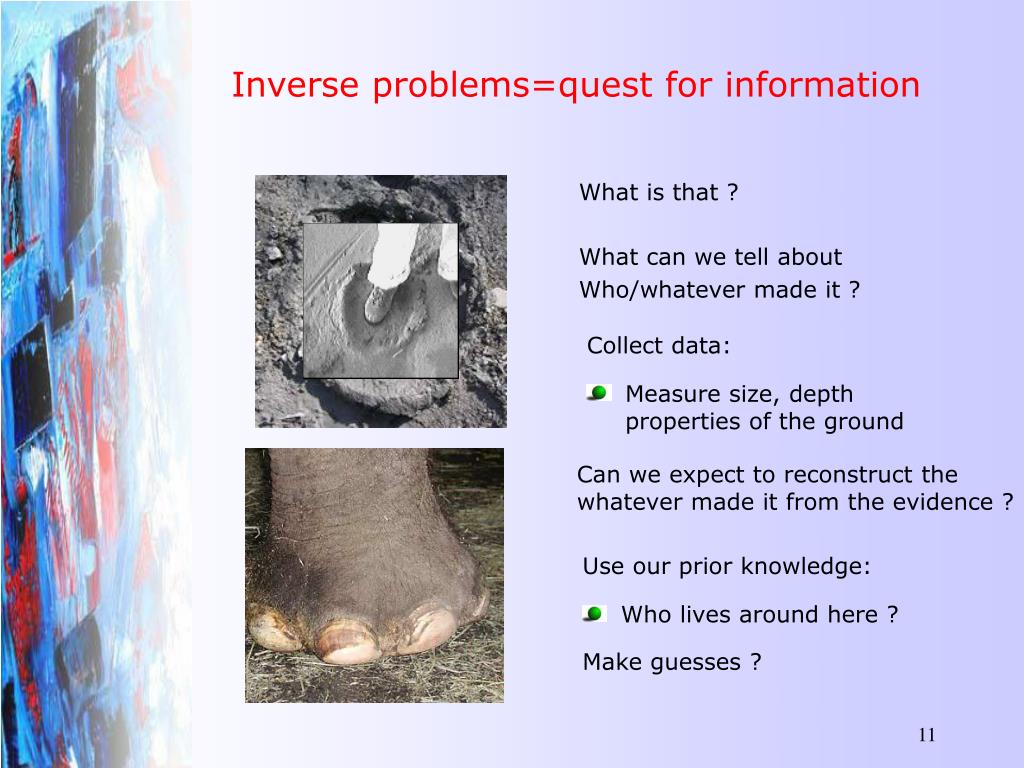 Inverse problems=quest for information

What is that ?

What can we tell about Who/whatever made it ?

Collect data:

Measure size, depth properties of the ground

Can we expect to reconstruct the whatever made it from the evidence ?

Use our prior knowledge:

Who lives around here ?

Make guesses ?

11